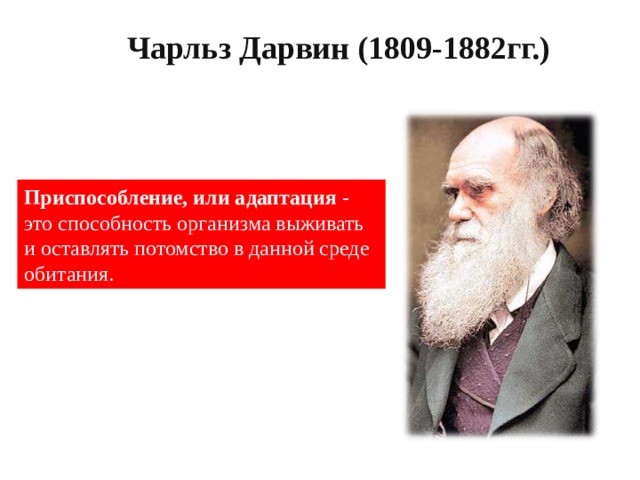 Чарльз Дарвин (1809-1882гг.)

Приспособление, или адаптация - это способность организма выживать и оставлять потомство в данной среде обитания.